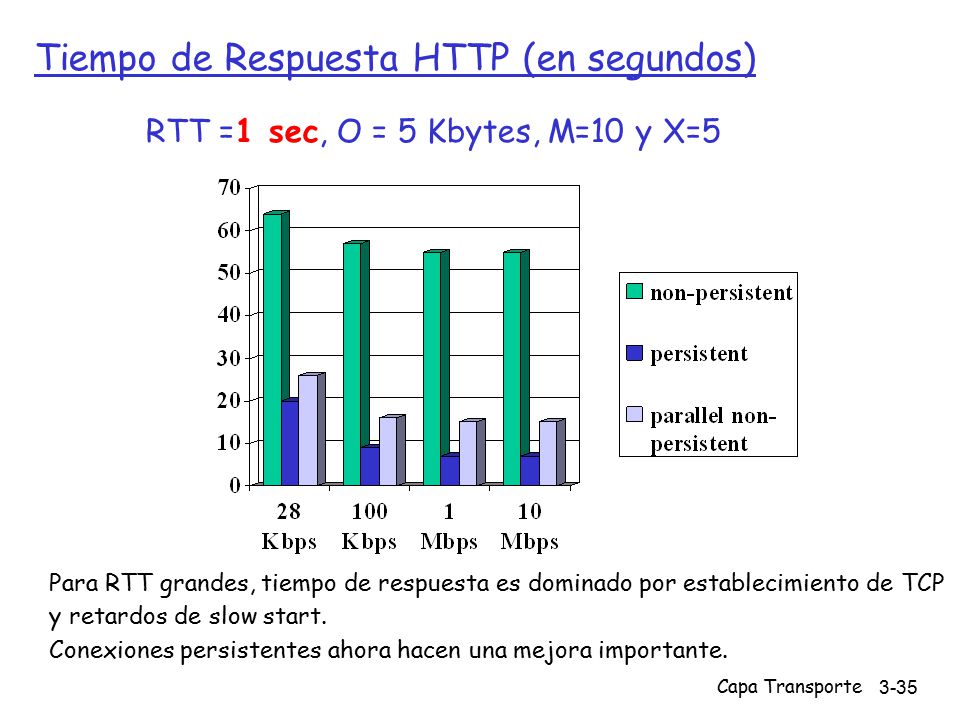 Tiempo de Respuesta HTTP (en segundos)

RTT =1 sec, O = 5 Kbytes, M=10 y X=5

70
60
50
40
30
20
10
0

28 Kbps
100 Kbps
1 Mbps
10 Mbps

non-persistent
persistent
parallel non-persistent

Para RTT grandes, tiempo de respuesta es dominado por establecimiento de TCP y retardos de slow start.
Conexiones persistentes ahora hacen una mejora importante.

Capa Transporte 3-35